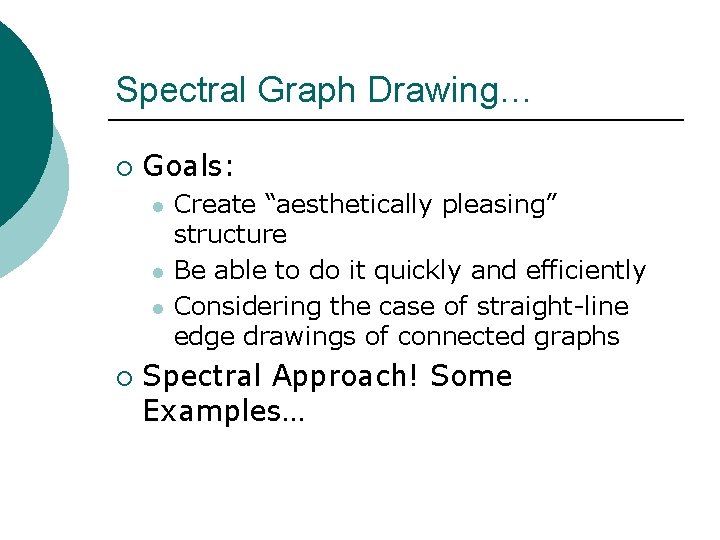 Spectral Graph Drawing…

Goals:

Create “aesthetically pleasing” structure

Be able to do it quickly and efficiently

Considering the case of straight-line edge drawings of connected graphs

Spectral Approach! Some Examples…